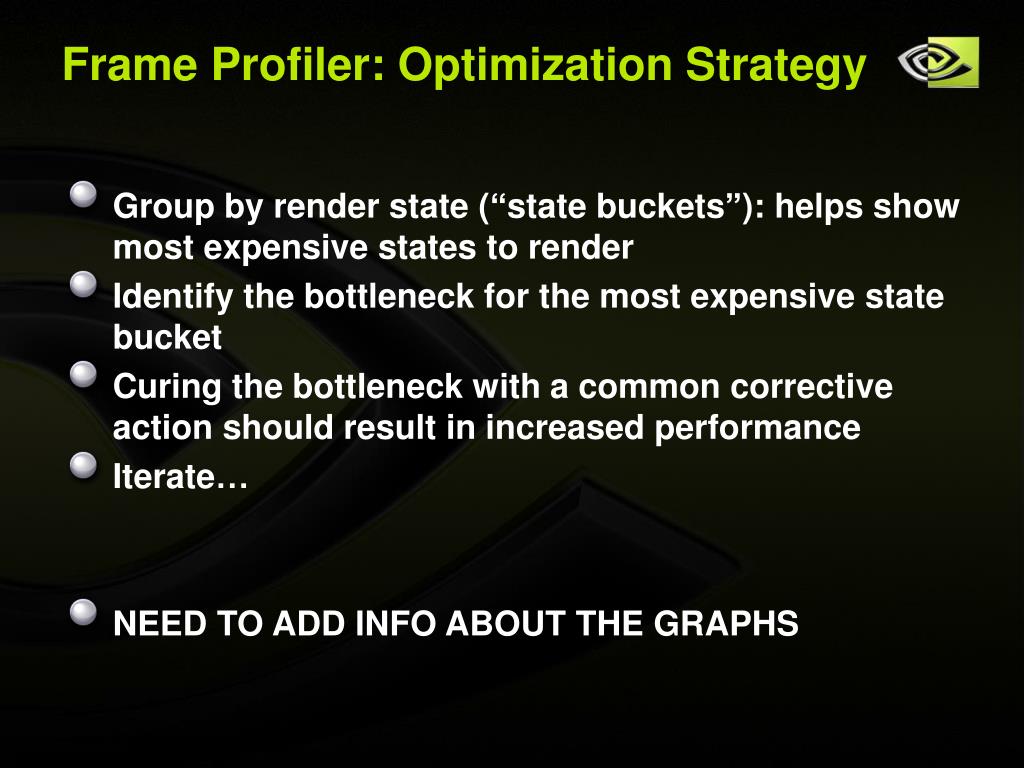 Frame Profiler: Optimization Strategy

Group by render state (“state buckets”): helps show most expensive states to render

Identify the bottleneck for the most expensive state bucket

Curing the bottleneck with a common corrective action should result in increased performance

Iterate…

NEED TO ADD INFO ABOUT THE GRAPHS